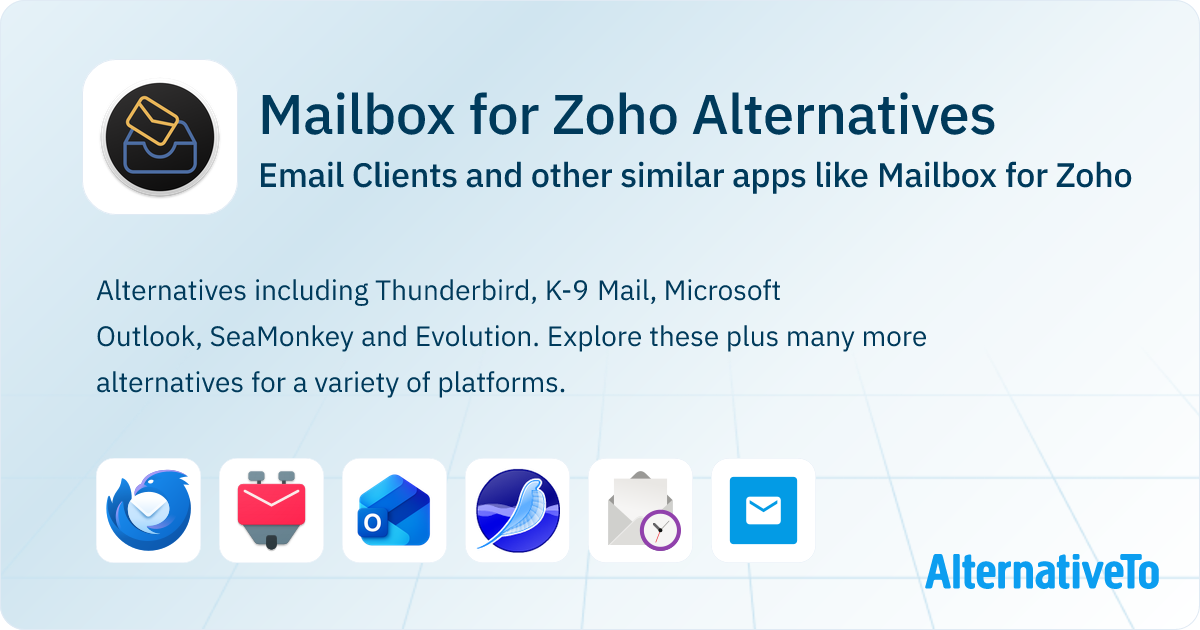 Mailbox for Zoho Alternatives
Email Clients and other similar apps like Mailbox for Zoho

Alternatives including Thunderbird, K-9 Mail, Microsoft Outlook, SeaMonkey and Evolution. Explore these plus many more alternatives for a variety of platforms.

AlternativeTo